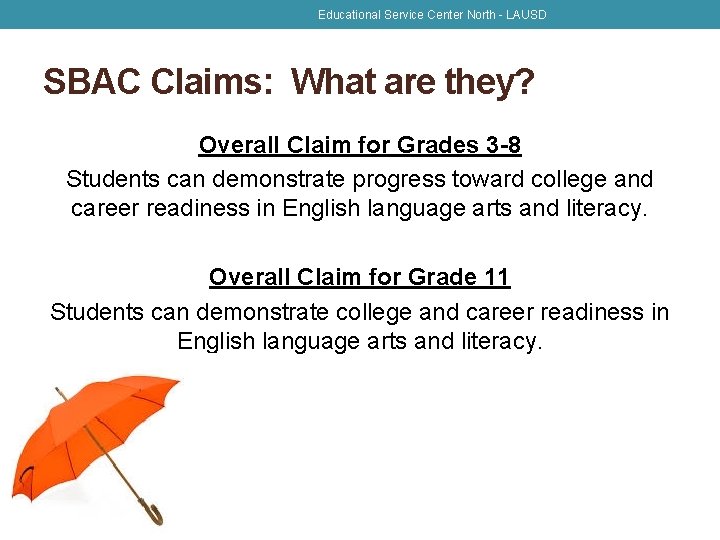 Educational Service Center North - LAUSD

SBAC Claims: What are they?

Overall Claim for Grades 3-8

Students can demonstrate progress toward college and career readiness in English language arts and literacy.

Overall Claim for Grade 11

Students can demonstrate college and career readiness in English language arts and literacy.